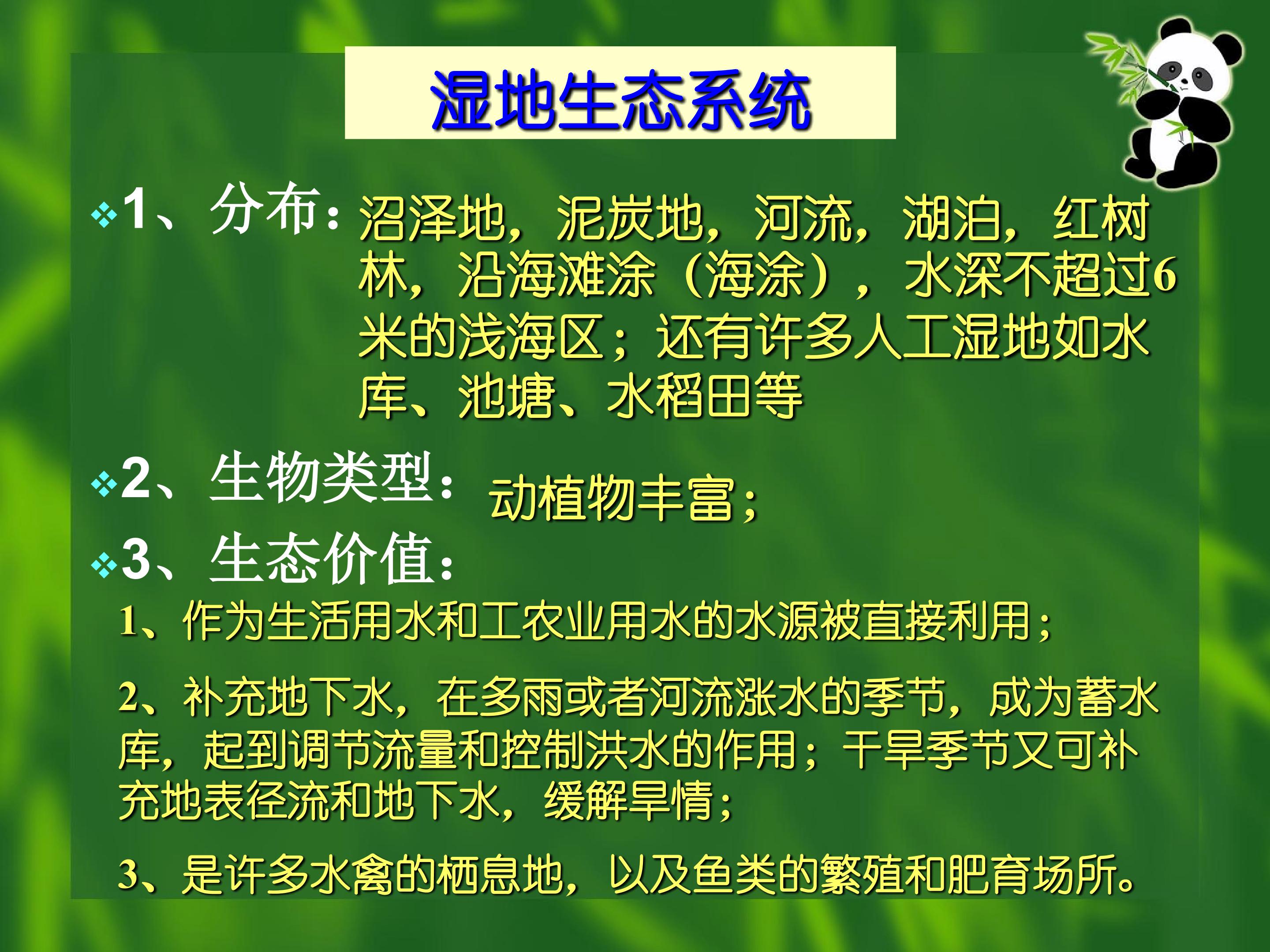 湿地生态系统

❖1、分布：沼泽地，泥炭地，河流，湖泊，红树林，沿海滩涂（海涂），水深不超过6米的浅海区；还有许多人工湿地如水库、池塘、水稻田等

❖2、生物类型：动植物丰富；

❖3、生态价值：

1、作为生活用水和工农业用水的水源被直接利用；

2、补充地下水，在多雨或者河流涨水的季节，成为蓄水库，起到调节流量和控制洪水的作用；干旱季节又可补充地表径流和地下水，缓解旱情；

3、是许多水禽的栖息地，以及鱼类的繁殖和肥育场所。